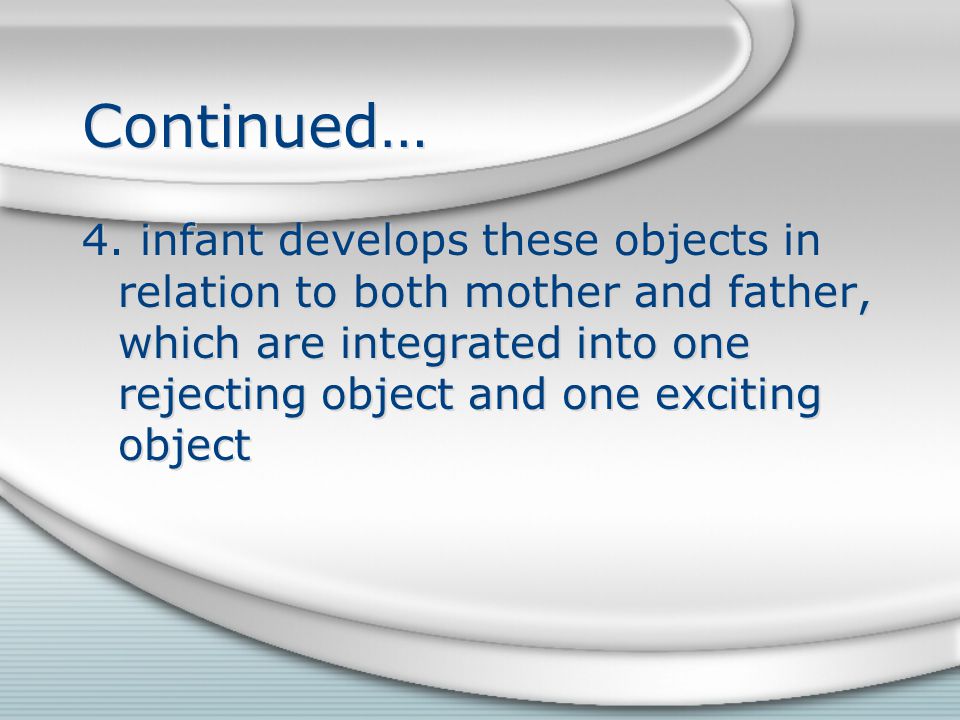 Continued…

4. infant develops these objects in relation to both mother and father, which are integrated into one rejecting object and one exciting object